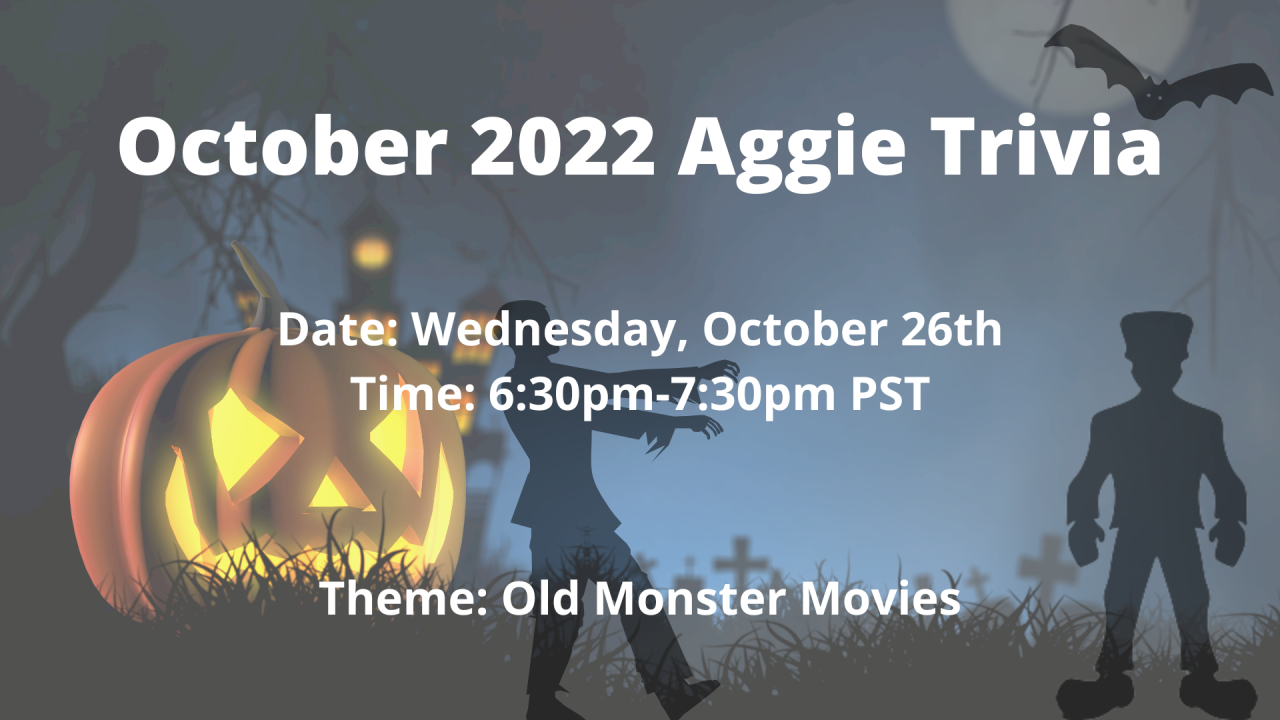 October 2022 Aggie Trivia

Date: Wednesday, October 26th
Time: 6:30pm-7:30pm PST

Theme: Old Monster Movies